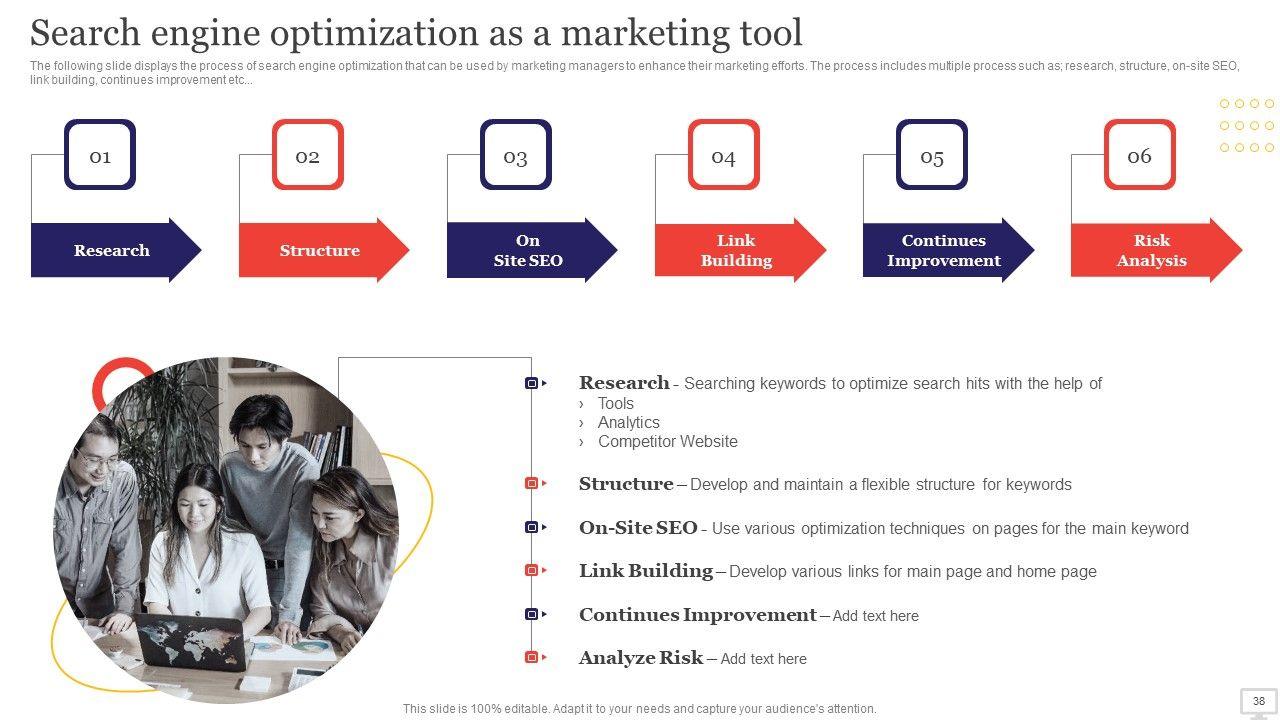 Search engine optimization as a marketing tool

The following slide displays the process of search engine optimization that can be used by marketing managers to enhance their marketing efforts. The process includes multiple process such as; research, structure, on-site SEO, link building, continues improvement etc...

01
Research

02
Structure

03
On Site SEO

04
Link Building

05
Continues Improvement

06
Risk Analysis

Research - Searching keywords to optimize search hits with the help of
› Tools
› Analytics
› Competitor Website

Structure – Develop and maintain a flexible structure for keywords

On-Site SEO - Use various optimization techniques on pages for the main keyword

Link Building – Develop various links for main page and home page

Continues Improvement – Add text here

Analyze Risk – Add text here

This slide is 100% editable. Adapt it to your needs and capture your audience's attention.

38